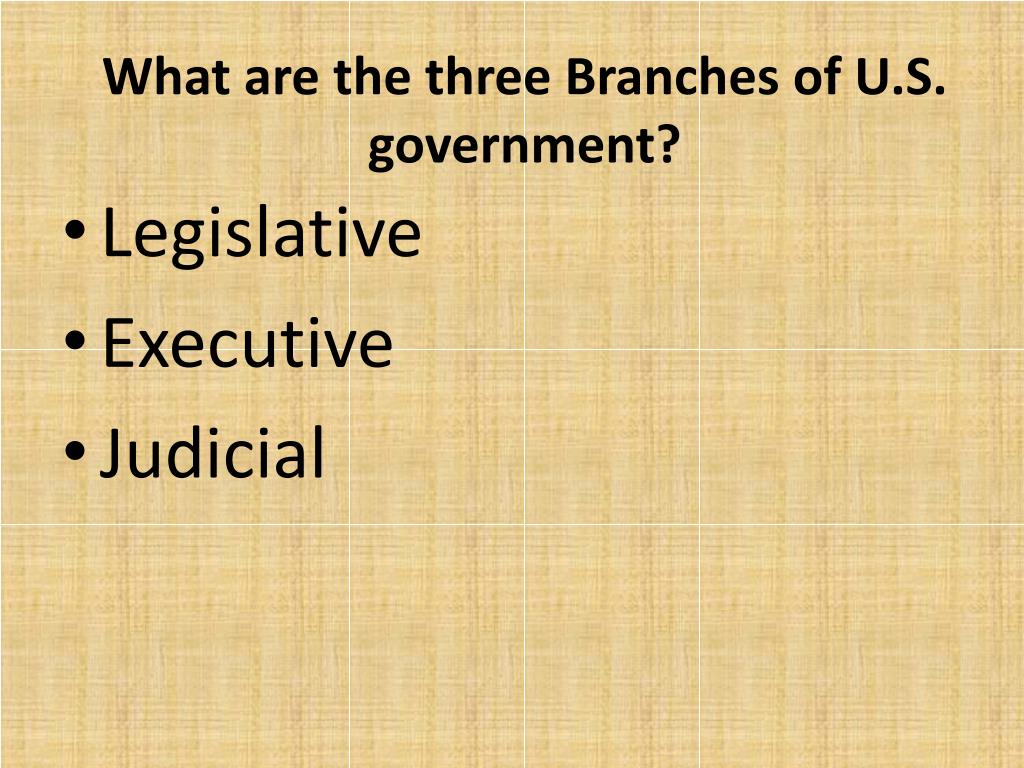 What are the three Branches of U.S. government?

• Legislative
• Executive
• Judicial